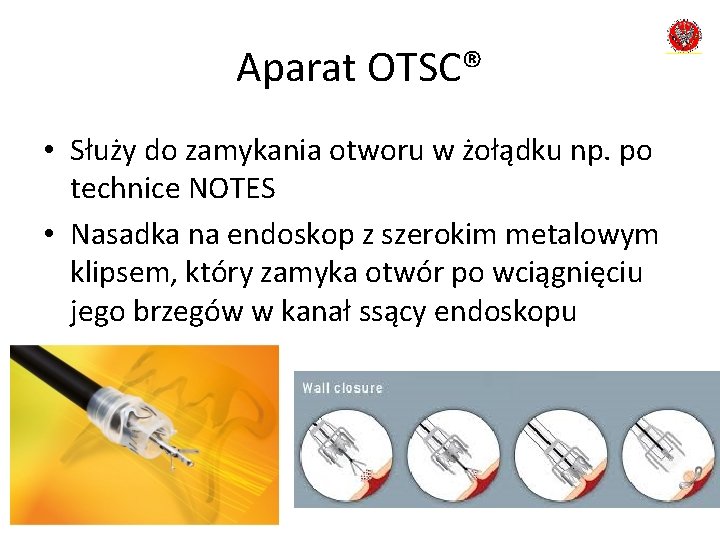 Aparat OTSC®

• Służy do zamykania otworu w żołądku np. po technice NOTES

• Nasadka na endoskop z szerokim metalowym klipsem, który zamyka otwór po wciągnięciu jego brzegów w kanał ssący endoskopu

Wall closure